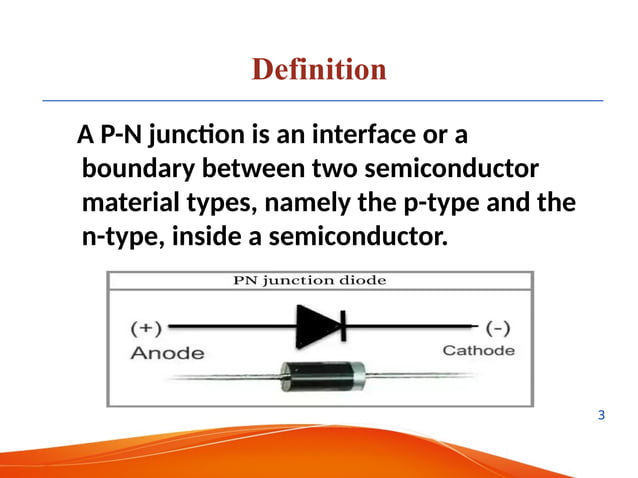 Definition

A P-N junction is an interface or a boundary between two semiconductor material types, namely the p-type and the n-type, inside a semiconductor.

PN junction diode

(+)
Anode

(-)
Cathode

3